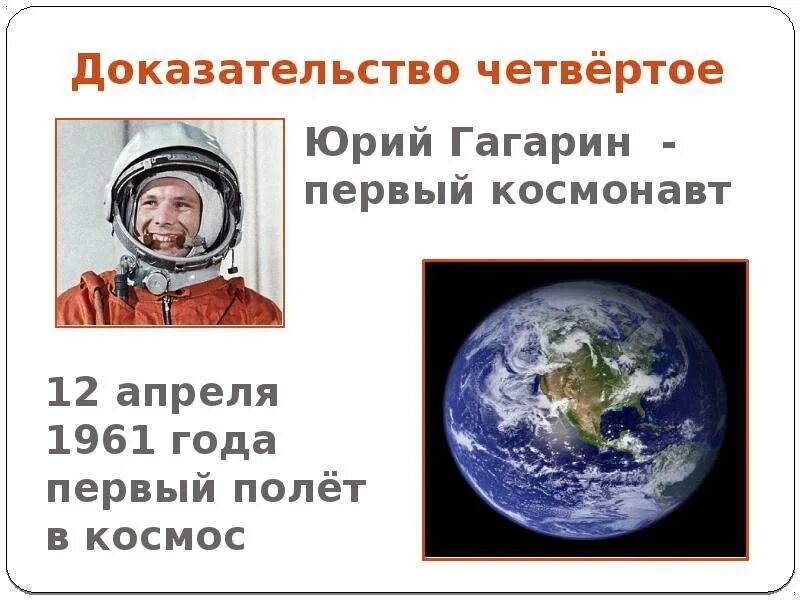 Доказательство четвёртое

Юрий Гагарин - первый космонавт

12 апреля 1961 года первый полёт в космос